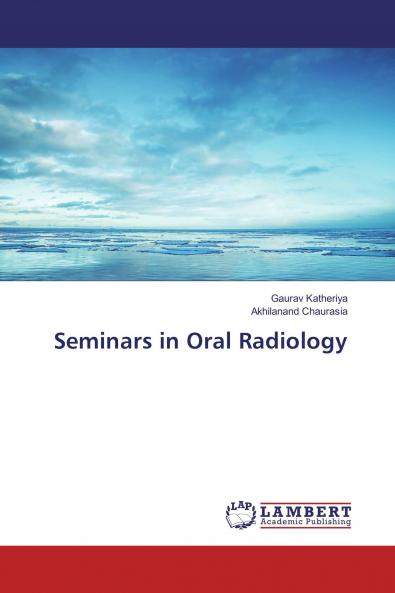 Gaurav Katheriya
Akhilanand Chaurasia

Seminars in Oral Radiology

LAP
LAMBERT
Academic Publishing